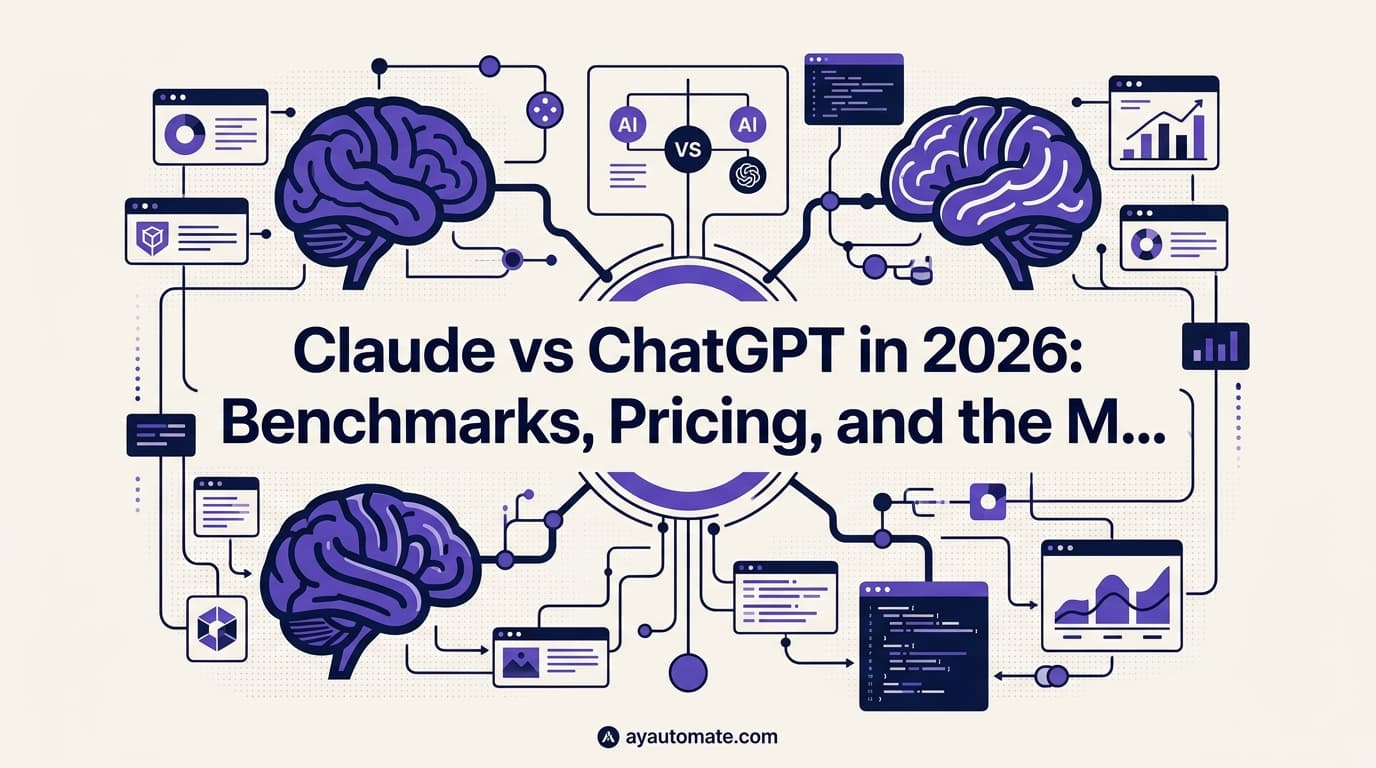 AI
VS
AI

Claude vs ChatGPT in 2026: Benchmarks, Pricing, and the M...

ayautomate.com